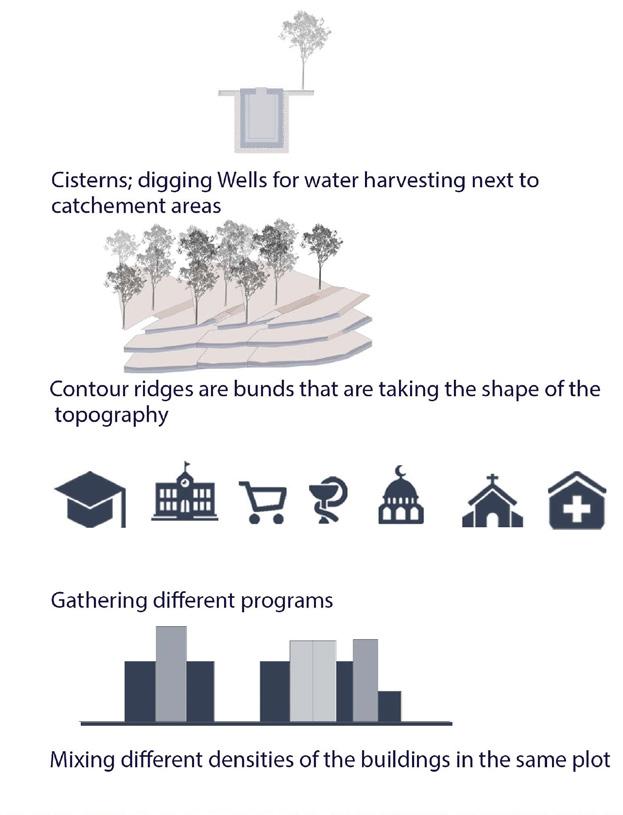 Cisterns; digging Wells for water harvesting next to catchement areas

Contour ridges are bunds that are taking the shape of the topography

Gathering different programs

Mixing different densities of the buildings in the same plot